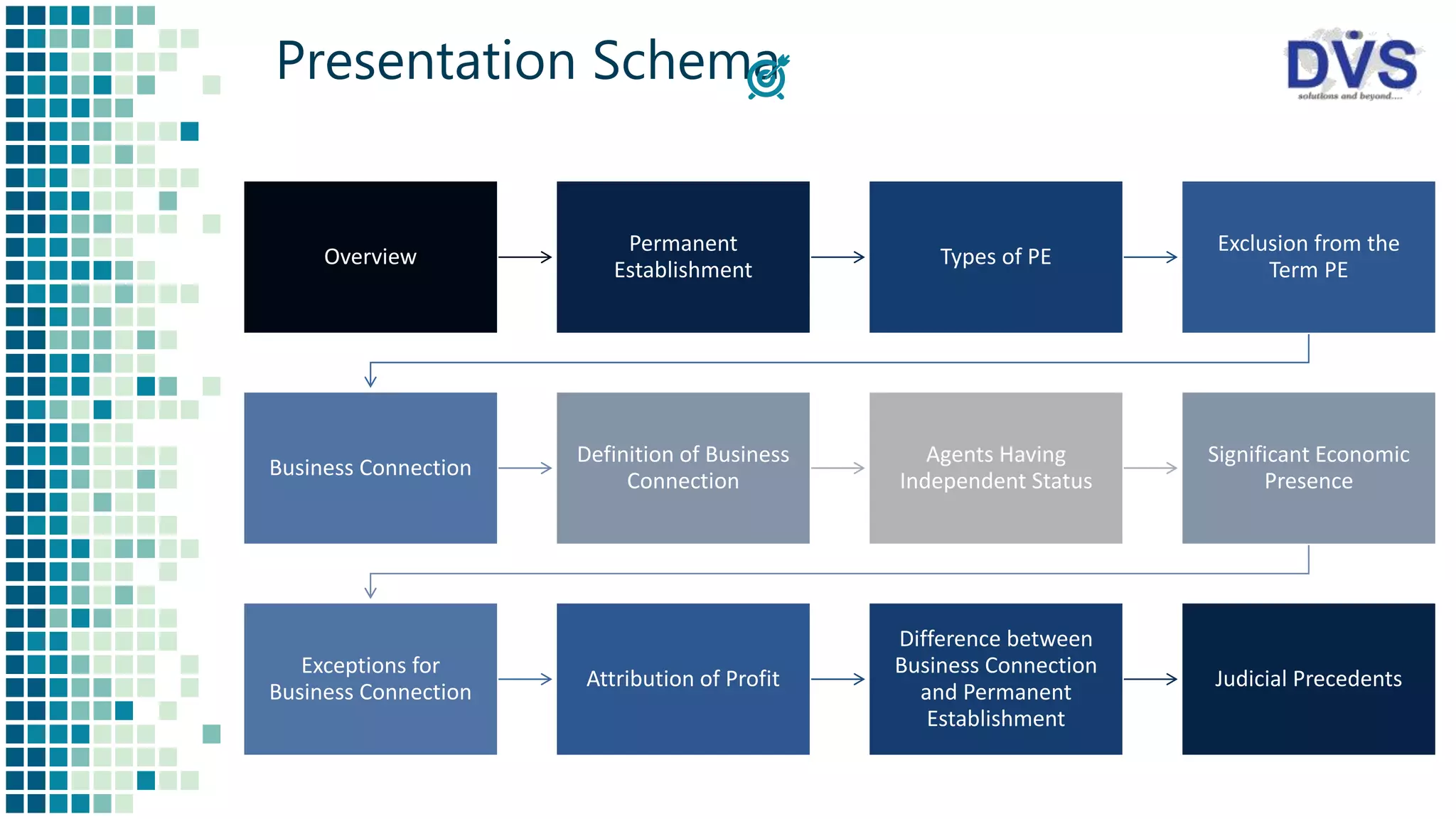 Presentation Schema

DVS
solutions and beyond....

Overview

Permanent Establishment

Types of PE

Exclusion from the Term PE

Business Connection

Definition of Business Connection

Agents Having Independent Status

Significant Economic Presence

Exceptions for Business Connection

Attribution of Profit

Difference between Business Connection and Permanent Establishment

Judicial Precedents